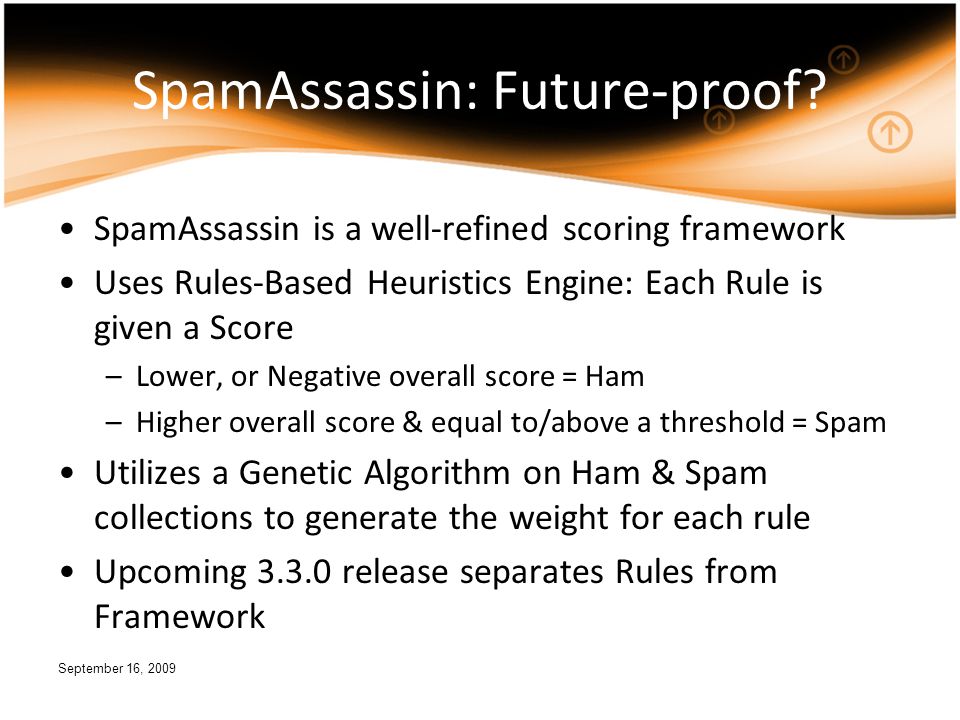 SpamAssassin: Future-proof?

• SpamAssassin is a well-refined scoring framework
• Uses Rules-Based Heuristics Engine: Each Rule is given a Score
– Lower, or Negative overall score = Ham
– Higher overall score & equal to/above a threshold = Spam
• Utilizes a Genetic Algorithm on Ham & Spam collections to generate the weight for each rule
• Upcoming 3.3.0 release separates Rules from Framework

September 16, 2009